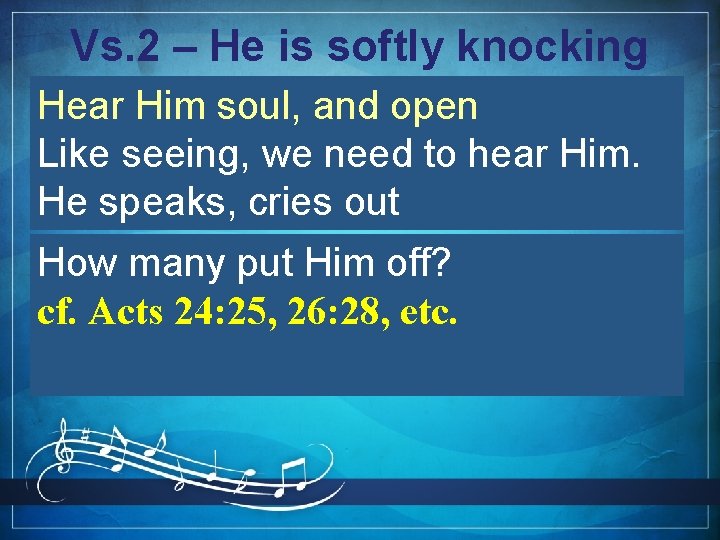 Vs.2 – He is softly knocking

Hear Him soul, and open
Like seeing, we need to hear Him.
He speaks, cries out

How many put Him off?
cf. Acts 24:25, 26:28, etc.